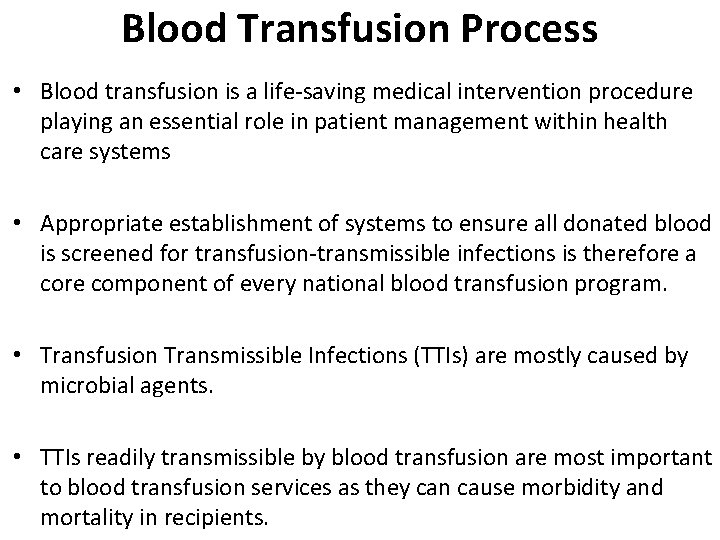 Blood Transfusion Process

• Blood transfusion is a life-saving medical intervention procedure playing an essential role in patient management within health care systems

• Appropriate establishment of systems to ensure all donated blood is screened for transfusion-transmissible infections is therefore a core component of every national blood transfusion program.

• Transfusion Transmissible Infections (TTIs) are mostly caused by microbial agents.

• TTIs readily transmissible by blood transfusion are most important to blood transfusion services as they can cause morbidity and mortality in recipients.